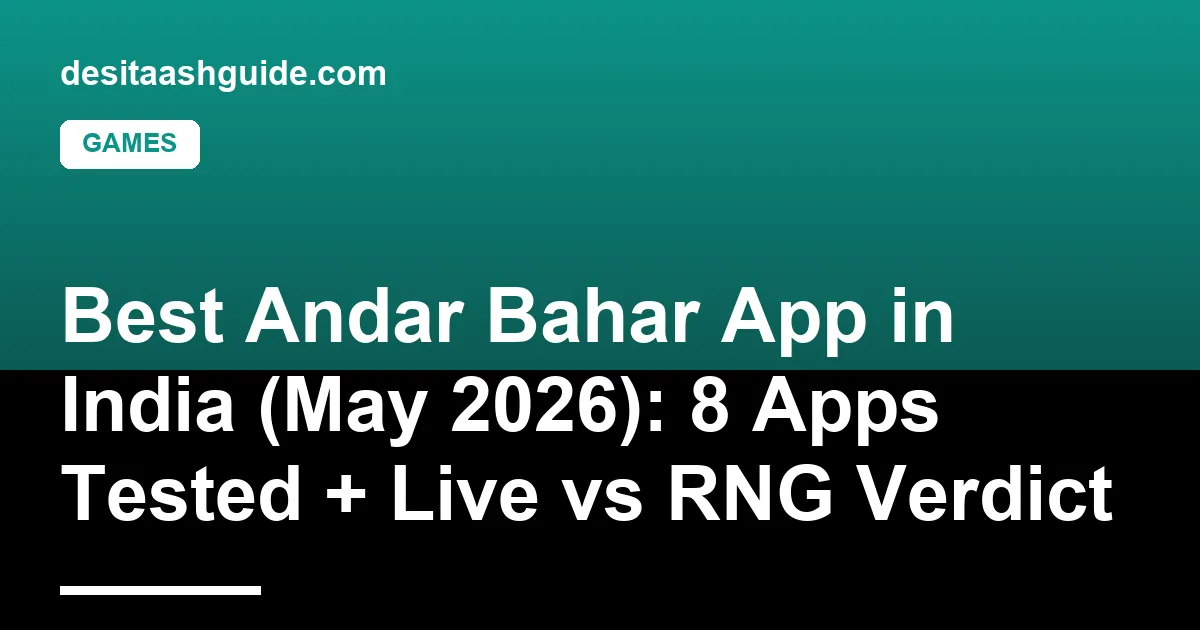 desitaashguide.com

GAMES

Best Andar Bahar App in India (May 2026): 8 Apps Tested + Live vs RNG Verdict